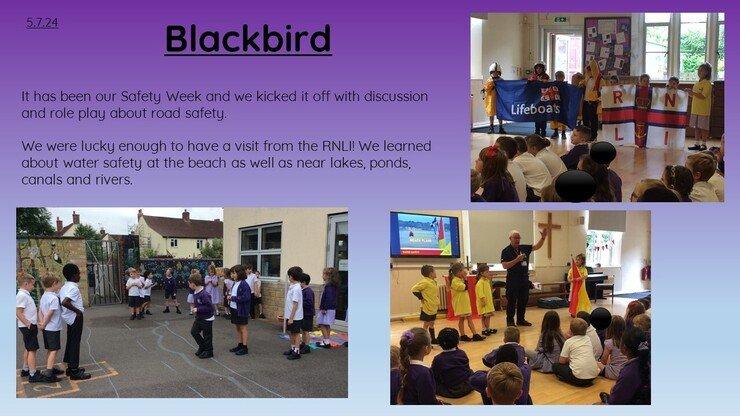 5.7.24

Blackbird

It has been our Safety Week and we kicked it off with discussion and role play about road safety.

We were lucky enough to have a visit from the RNLI! We learned about water safety at the beach as well as near lakes, ponds, canals and rivers.

Lifeboats

R N L I